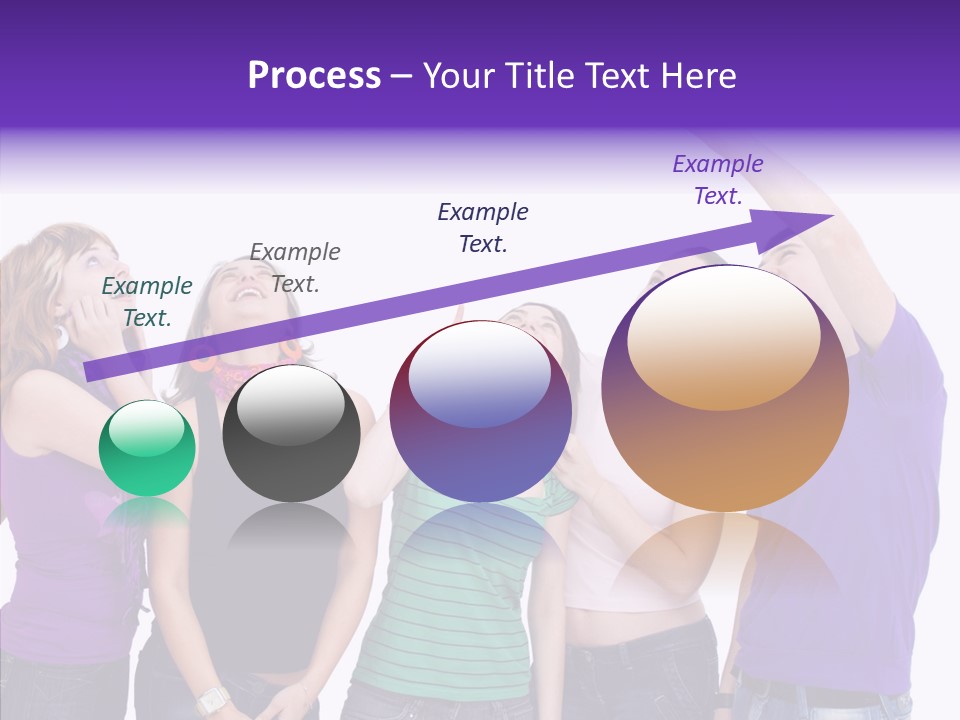 Process – Your Title Text Here

Example Text.

Example Text.

Example Text.

Example Text.